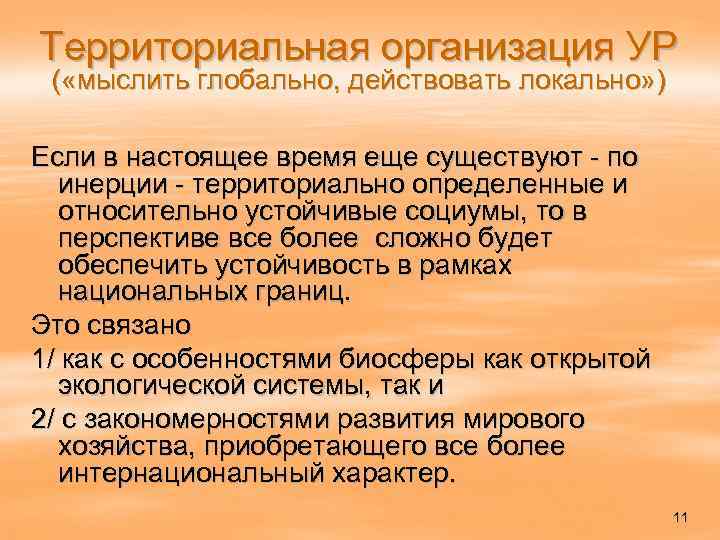 Территориальная организация УР («мыслить глобально, действовать локально»)

Если в настоящее время еще существуют - по инерции - территориально определенные и относительно устойчивые социумы, то в перспективе все более сложно будет обеспечить устойчивость в рамках национальных границ.

Это связано

1/ как с особенностями биосферы как открытой экологической системы, так и

2/ с закономерностями развития мирового хозяйства, приобретающего все более интернациональный характер.

11